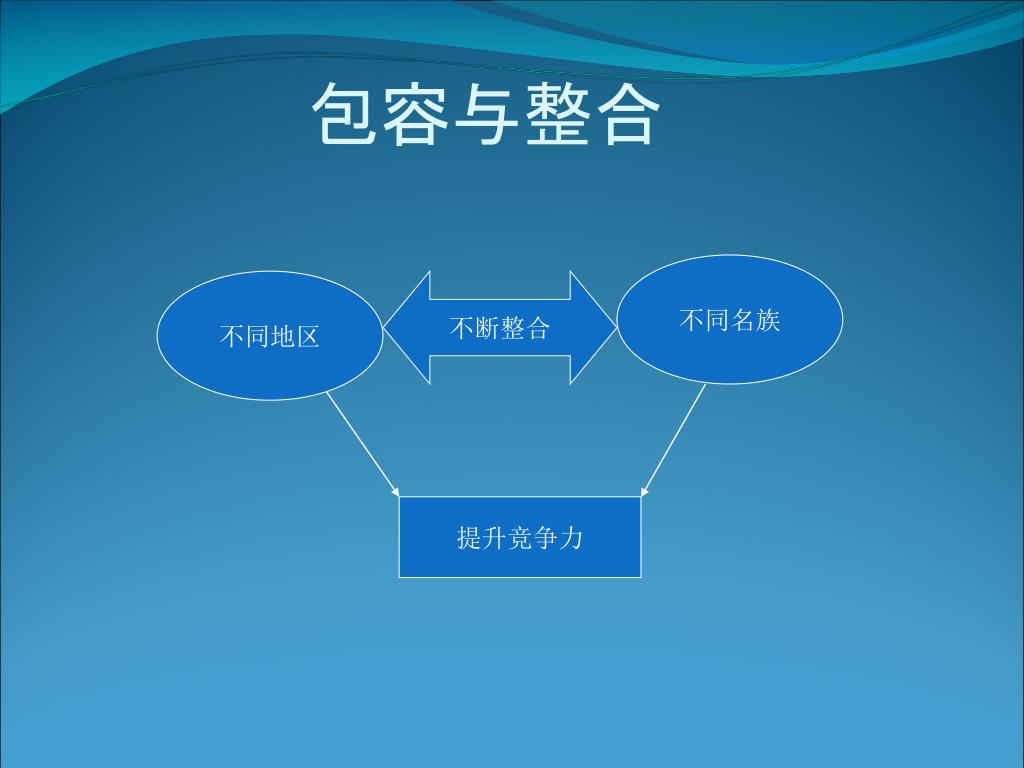 包容与整合

不同地区

不断整合

不同名族

提升竞争力